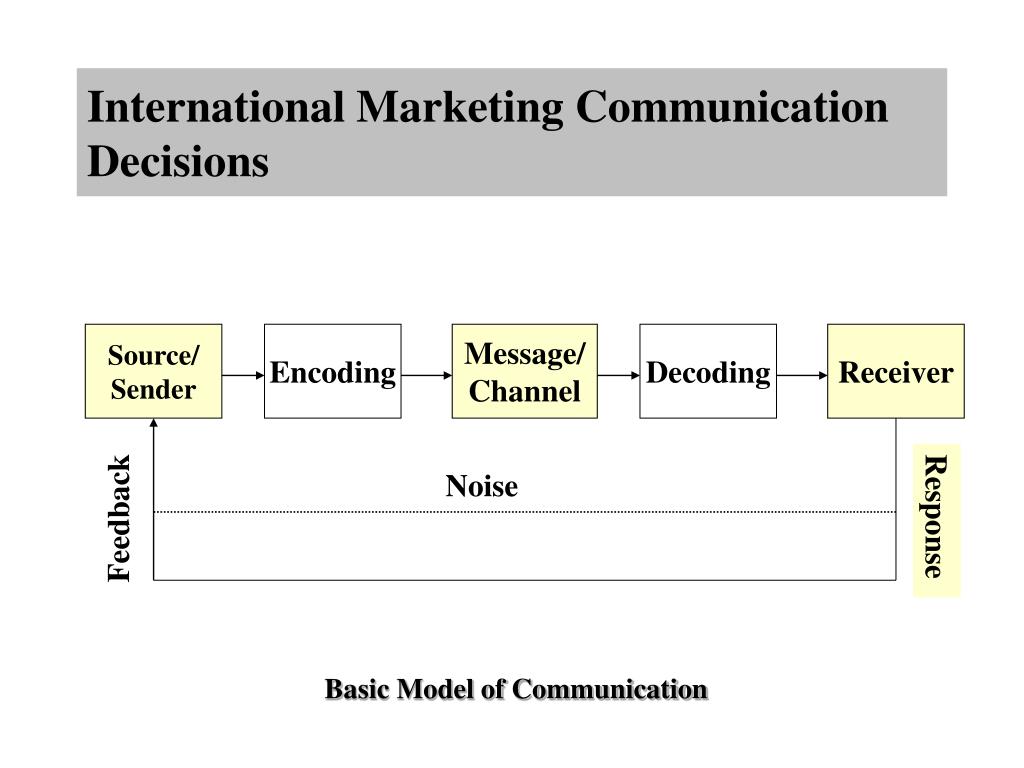 International Marketing Communication Decisions

Source/ Sender

Encoding

Message/ Channel

Decoding

Receiver

Feedback

Noise

Response

Basic Model of Communication